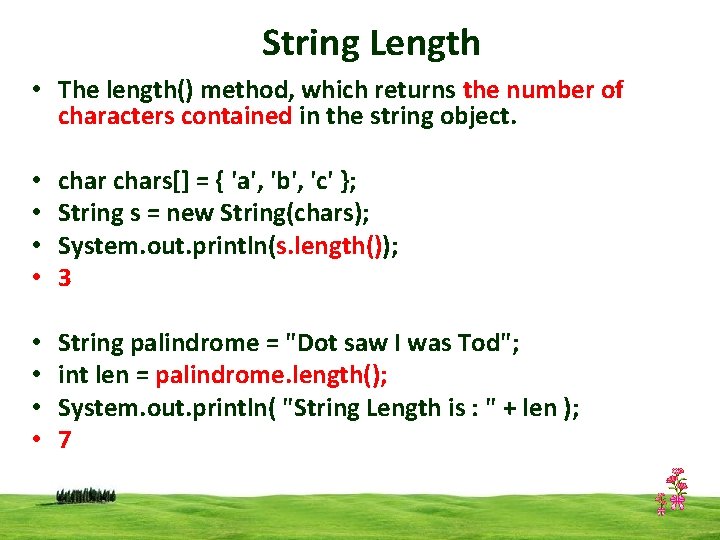 String Length

• The length() method, which returns the number of characters contained in the string object.

• char chars[] = { 'a', 'b', 'c' };
• String s = new String(chars);
• System.out.println(s.length());
• 3

• String palindrome = "Dot saw I was Tod";
• int len = palindrome.length();
• System.out.println( "String Length is : " + len );
• 7